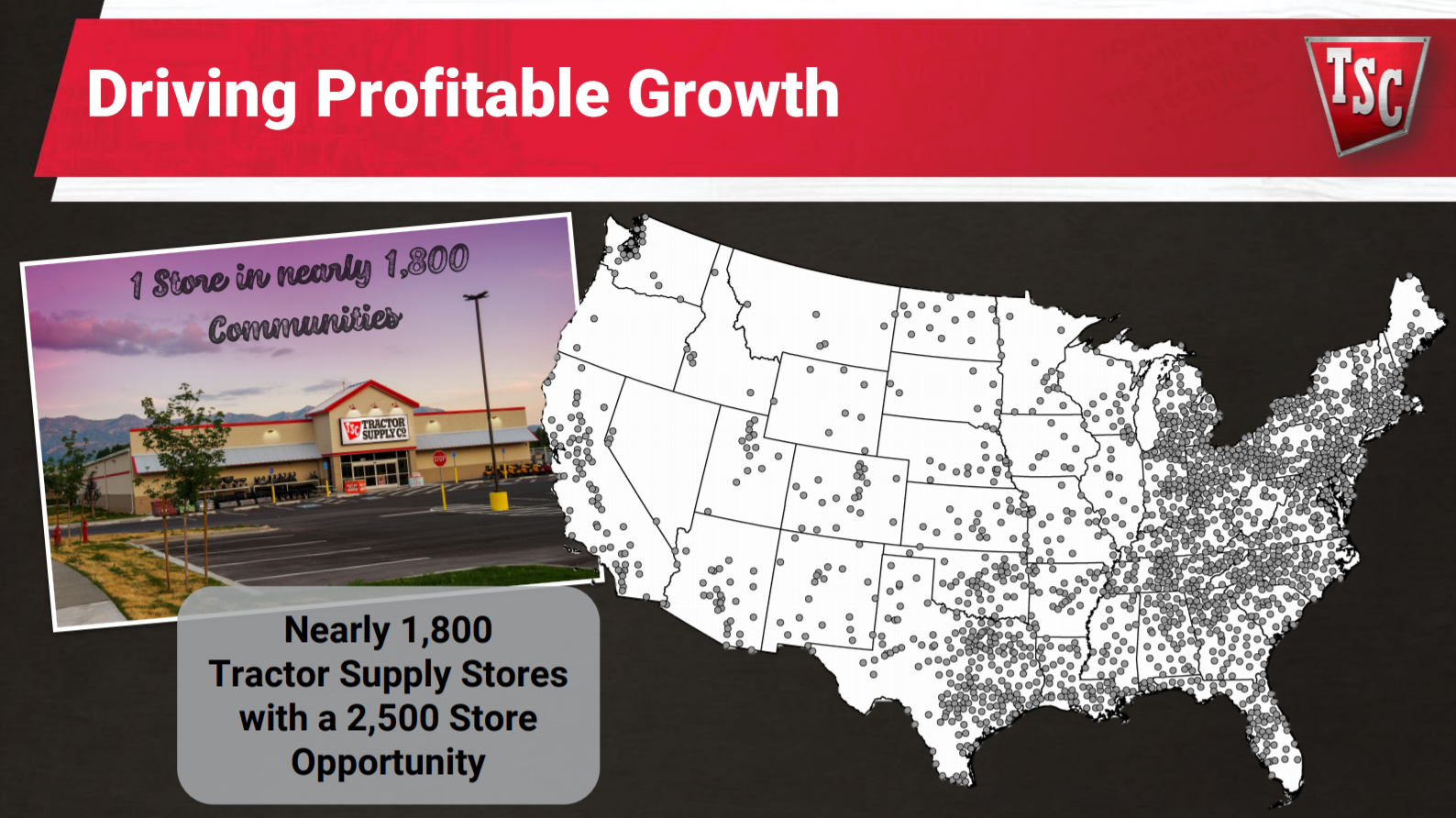 Driving Profitable Growth

TSC

1 Store in nearly 1,800 Communities

TSC TRACTOR SUPPLY Co

STOP

Nearly 1,800 Tractor Supply Stores with a 2,500 Store Opportunity